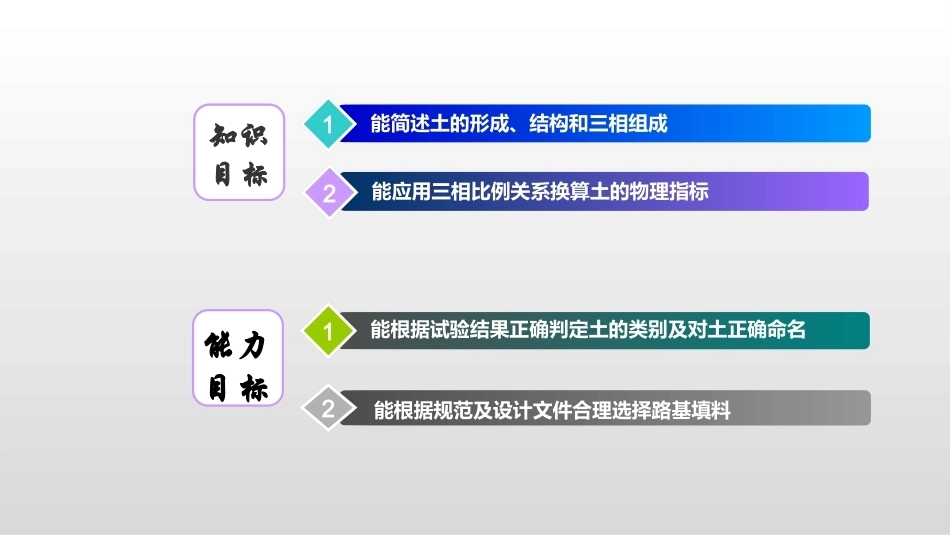 知识目标

1 能简述土的形成、结构和三相组成

2 能应用三相比例关系换算土的物理指标

能力目标

1 能根据试验结果正确判定土的类别及对土正确命名

2 能根据规范及设计文件合理选择路基填料